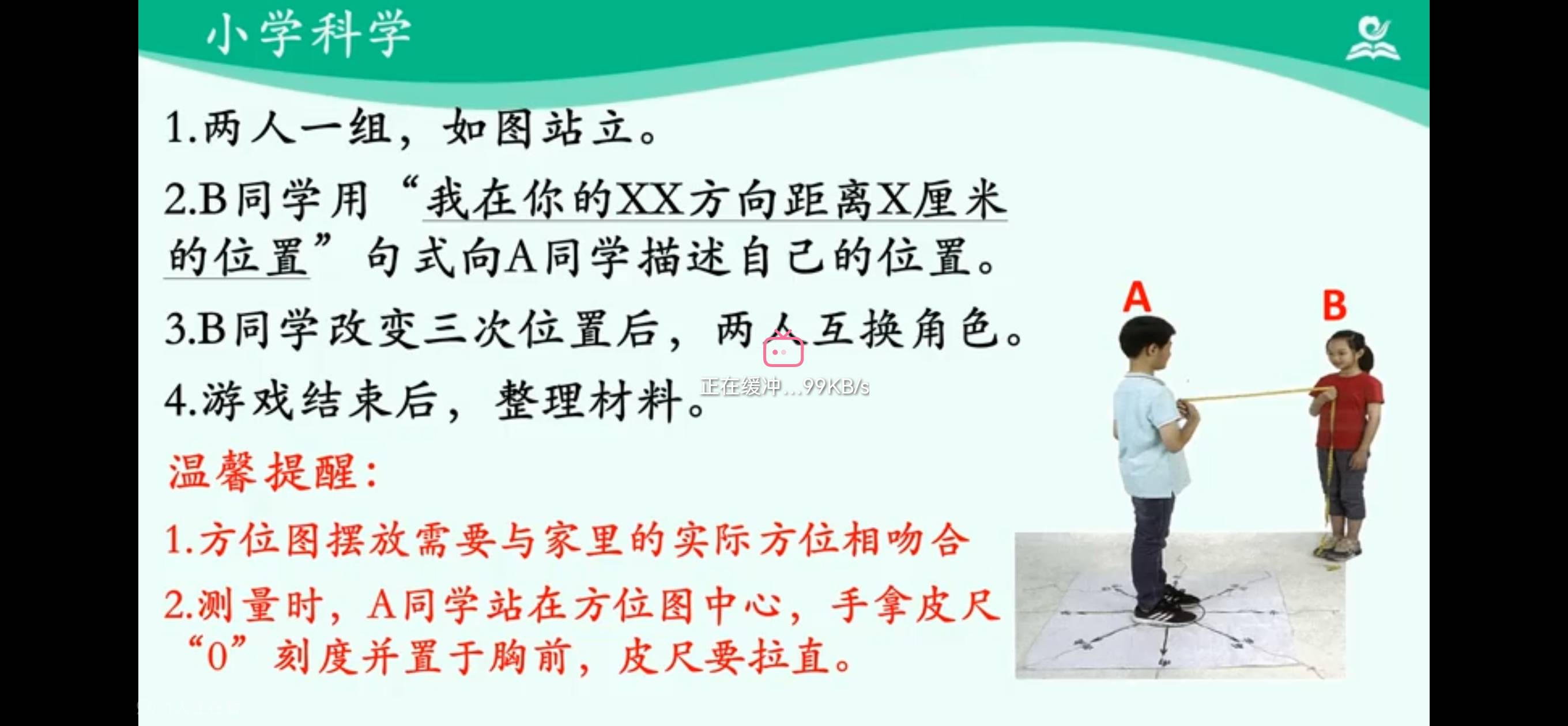 小学科学

1.两人一组，如图站立。

2.B同学用“我在你的XX方向距离X厘米的位置”句式向A同学描述自己的位置。

3.B同学改变三次位置后，两人互换角色。

4.游戏结束后，整理材料。

正在缓冲...99KB/s

温馨提醒：

1.方位图摆放需要与家里的实际方位相吻合

2.测量时，A同学站在方位图中心，手拿皮尺“0”刻度并置于胸前，皮尺要拉直。

A

B